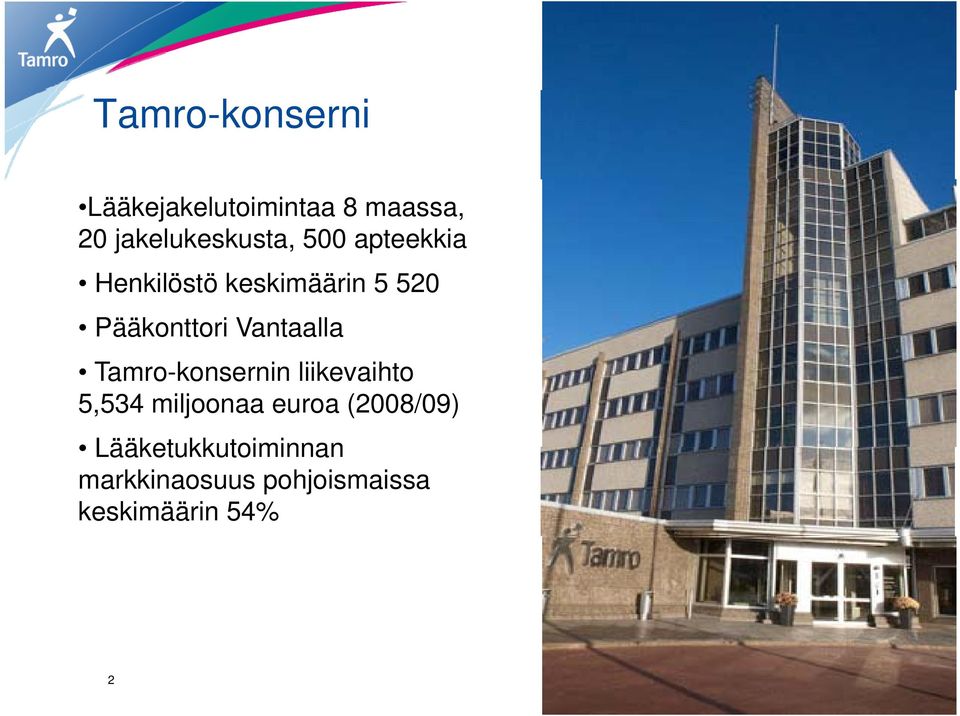 Tamro

Tamro-konserni

•Lääkejakelutoimintaa 8 maassa, 20 jakelukeskusta, 500 apteekkia

• Henkilöstö keskimäärin 5 520

• Pääkonttori Vantaalla

• Tamro-konsernin liikevaihto 5,534 miljoonaa euroa (2008/09)

• Lääketukkutoiminnan markkinaosuus pohjoismaissa keskimäärin 54%

Tamro

2